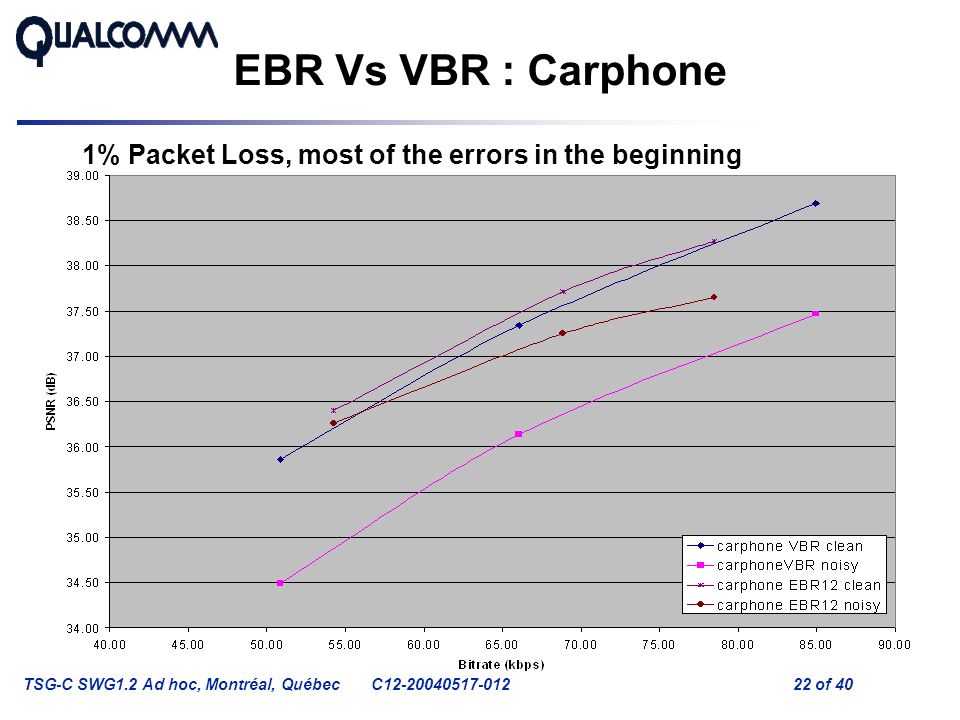 QUALCOMM

EBR Vs VBR : Carphone

1% Packet Loss, most of the errors in the beginning

39.00
38.50
38.00
37.50
37.00
36.50
36.00
35.50
35.00
34.50
34.00

PSNR (dB)

40.00 45.00 50.00 55.00 60.00 65.00 70.00 75.00 80.00 85.00 90.00

Bitrate (kbps)

carphone VBR clean
carphoneVBR noisy
carphone EBR12 clean
carphone EBR12 noisy

TSG-C SWG1.2 Ad hoc, Montréal, Québec C12-20040517-012 22 of 40